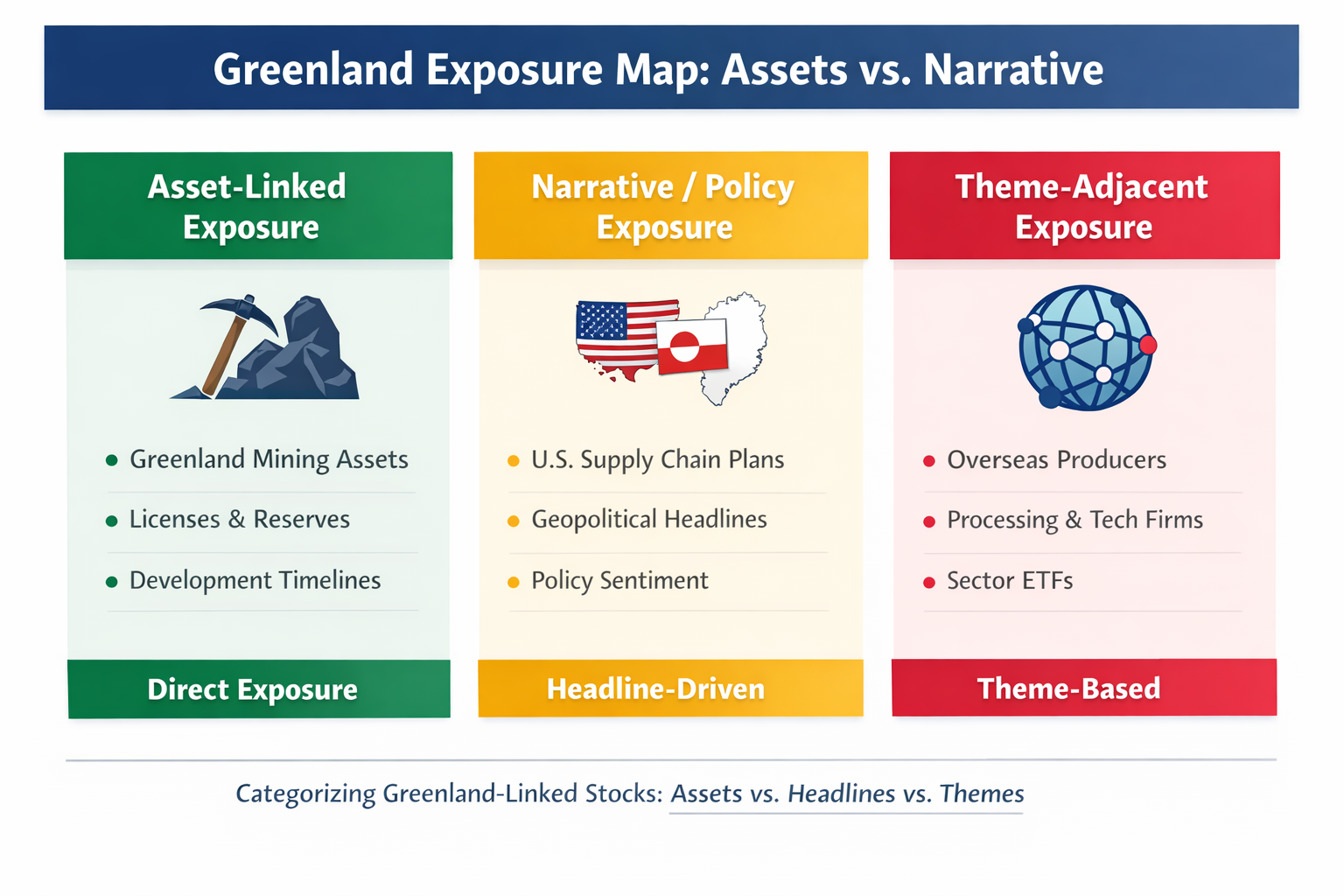 Greenland Exposure Map: Assets vs. Narrative

Asset-Linked Exposure

- Greenland Mining Assets
- Licenses & Reserves
- Development Timelines

Direct Exposure

Narrative / Policy Exposure

- U.S. Supply Chain Plans
- Geopolitical Headlines
- Policy Sentiment

Headline-Driven

Theme-Adjacent Exposure

- Overseas Producers
- Processing & Tech Firms
- Sector ETFs

Theme-Based

Categorizing Greenland-Linked Stocks: Assets vs. Headlines vs. Themes